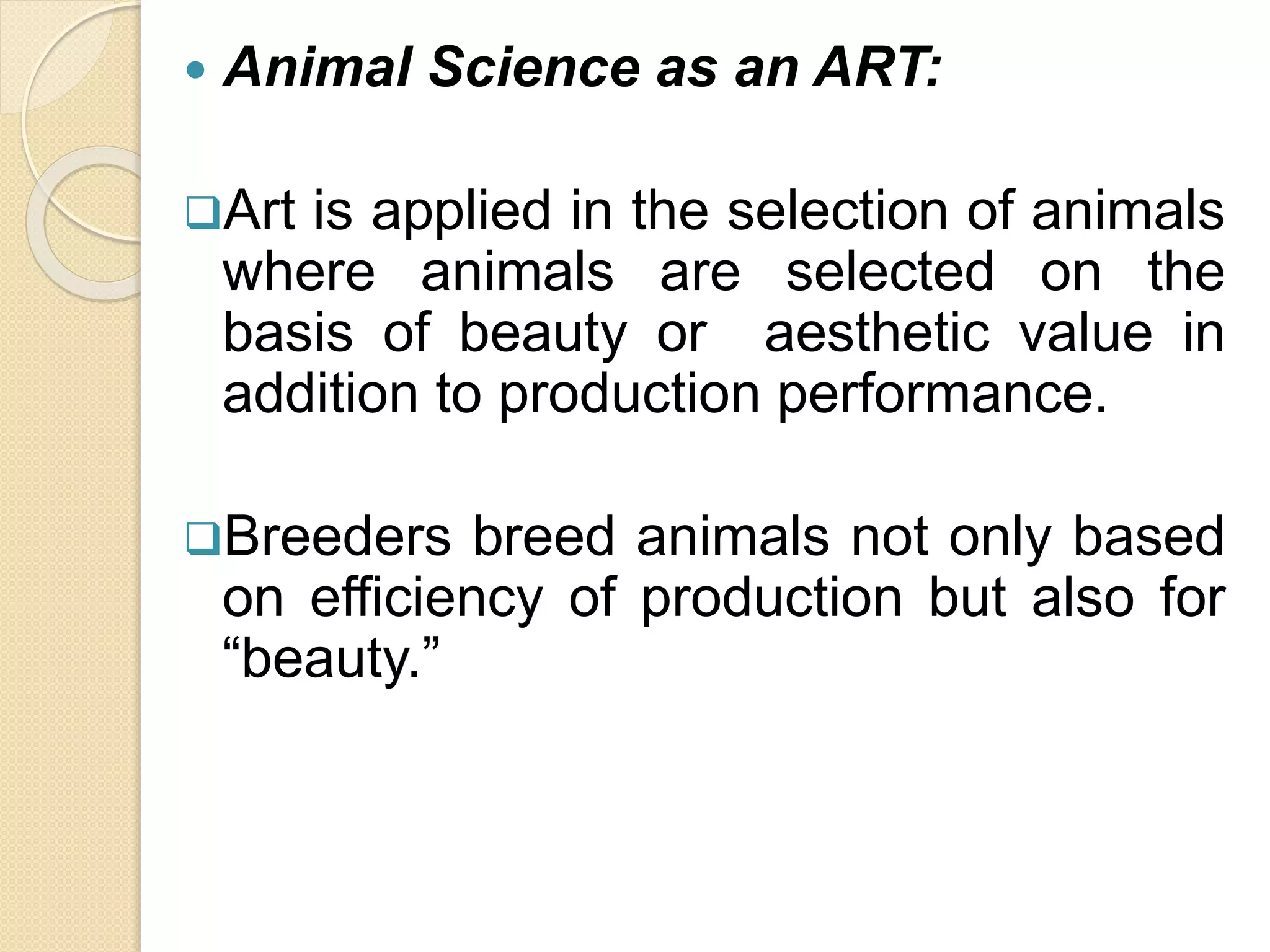 Animal Science as an ART:

Art is applied in the selection of animals where animals are selected on the basis of beauty or aesthetic value in addition to production performance.

Breeders breed animals not only based on efficiency of production but also for “beauty.”